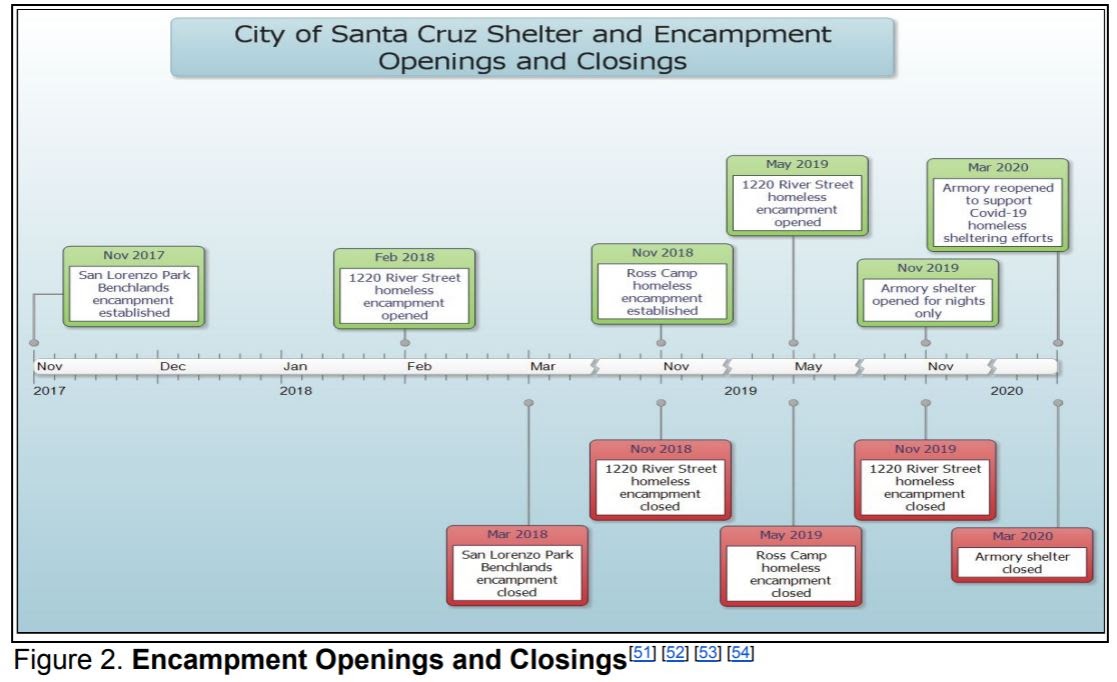 City of Santa Cruz Shelter and Encampment Openings and Closings

Nov 2017
San Lorenzo Park Benchlands encampment established

Feb 2018
1220 River Street homeless encampment opened

Nov 2018
Ross Camp homeless encampment established

May 2019
1220 River Street homeless encampment opened

Nov 2019
Armory shelter opened for nights only

Mar 2020
Armory reopened to support Covid-19 homeless sheltering efforts

Nov Dec Jan Feb Mar Nov May Nov
2017 2018 2019 2020

Mar 2018
San Lorenzo Park Benchlands encampment closed

Nov 2018
1220 River Street homeless encampment closed

May 2019
Ross Camp homeless encampment closed

Nov 2019
1220 River Street homeless encampment closed

Mar 2020
Armory shelter closed

Figure 2. **Encampment Openings and Closings**[51] [52] [53] [54]